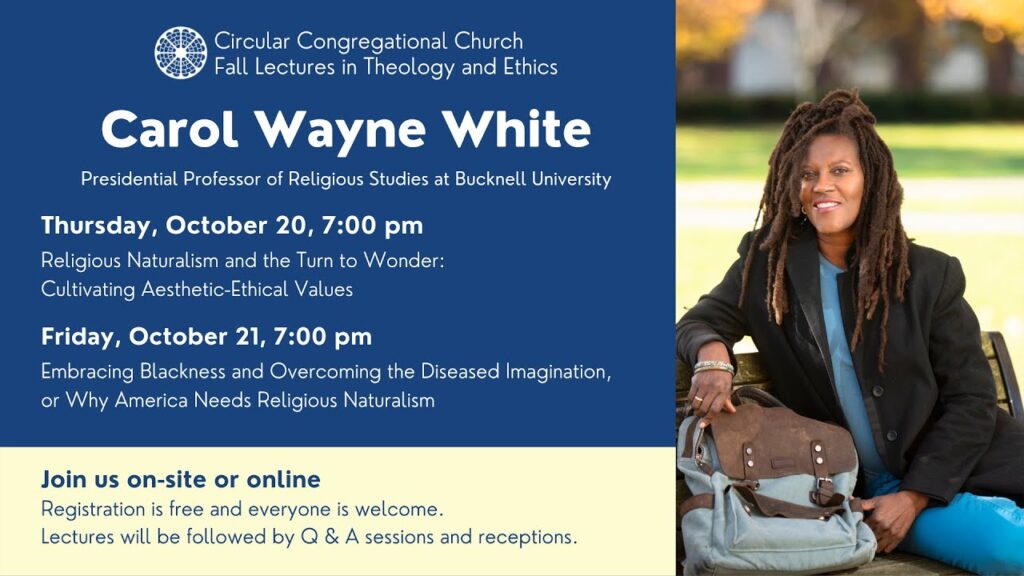 Circular Congregational Church
Fall Lectures in Theology and Ethics

Carol Wayne White

Presidential Professor of Religious Studies at Bucknell University

Thursday, October 20, 7:00 pm
Religious Naturalism and the Turn to Wonder: Cultivating Aesthetic-Ethical Values

Friday, October 21, 7:00 pm
Embracing Blackness and Overcoming the Diseased Imagination, or Why America Needs Religious Naturalism

Join us on-site or online
Registration is free and everyone is welcome.
Lectures will be followed by Q & A sessions and receptions.